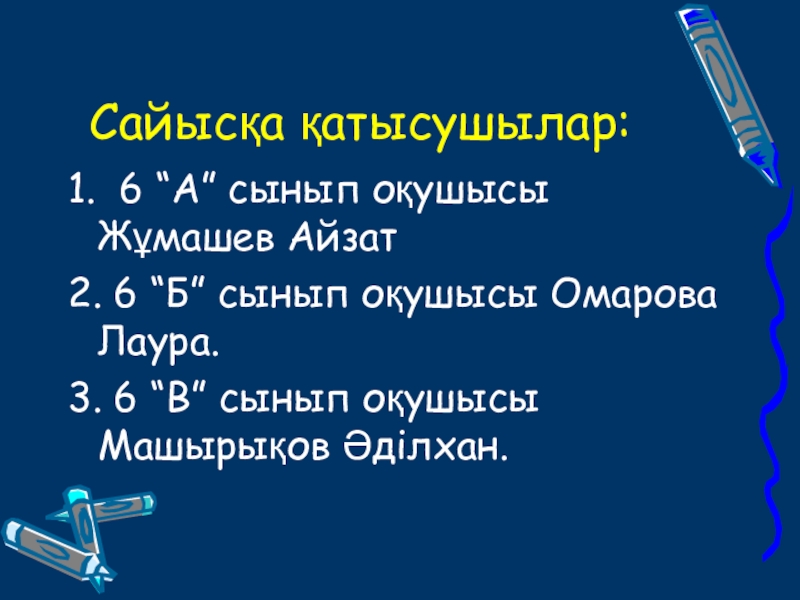 Сайысқа қатысушылар:

1. 6 “А” сынып оқушысы Жұмашев Айзат

2. 6 “Б” сынып оқушысы Омарова Лаура.

3. 6 “В” сынып оқушысы Машырықов Әділхан.